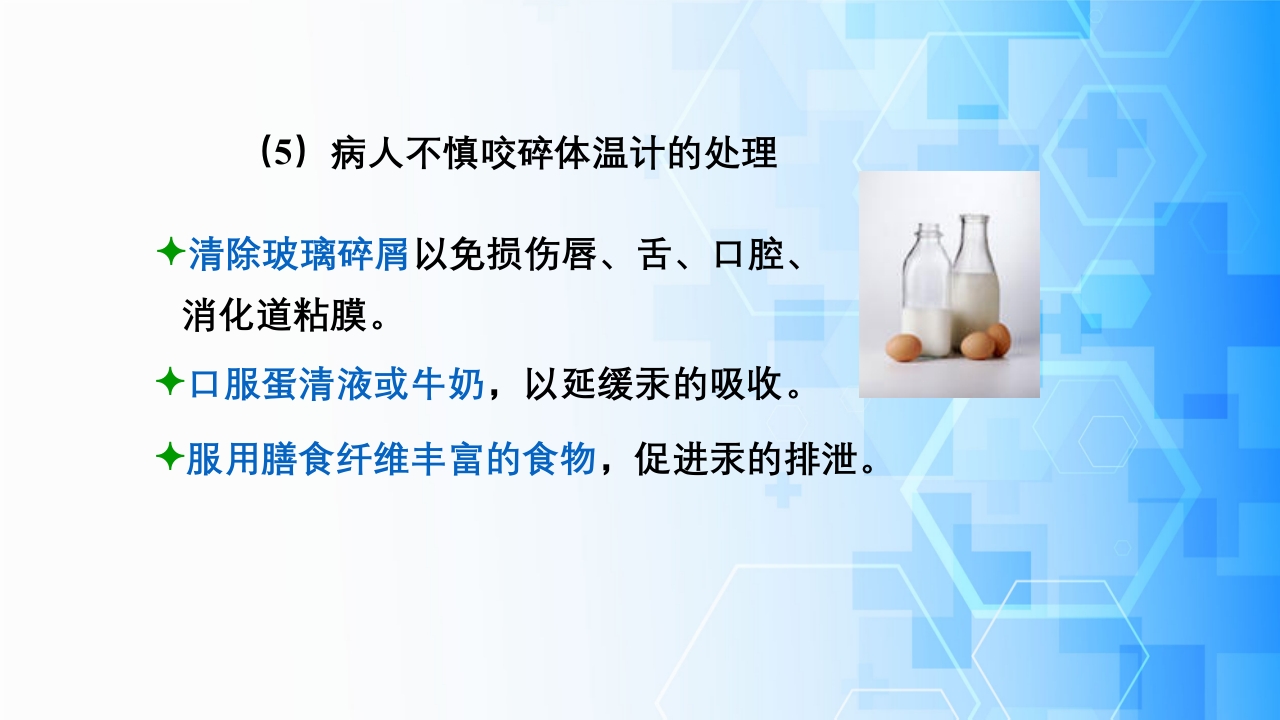 （5）病人不慎咬碎体温计的处理

✦清除玻璃碎屑以免损伤唇、舌、口腔、消化道粘膜。

✦口服蛋清液或牛奶，以延缓汞的吸收。

✦服用膳食纤维丰富的食物，促进汞的排泄。